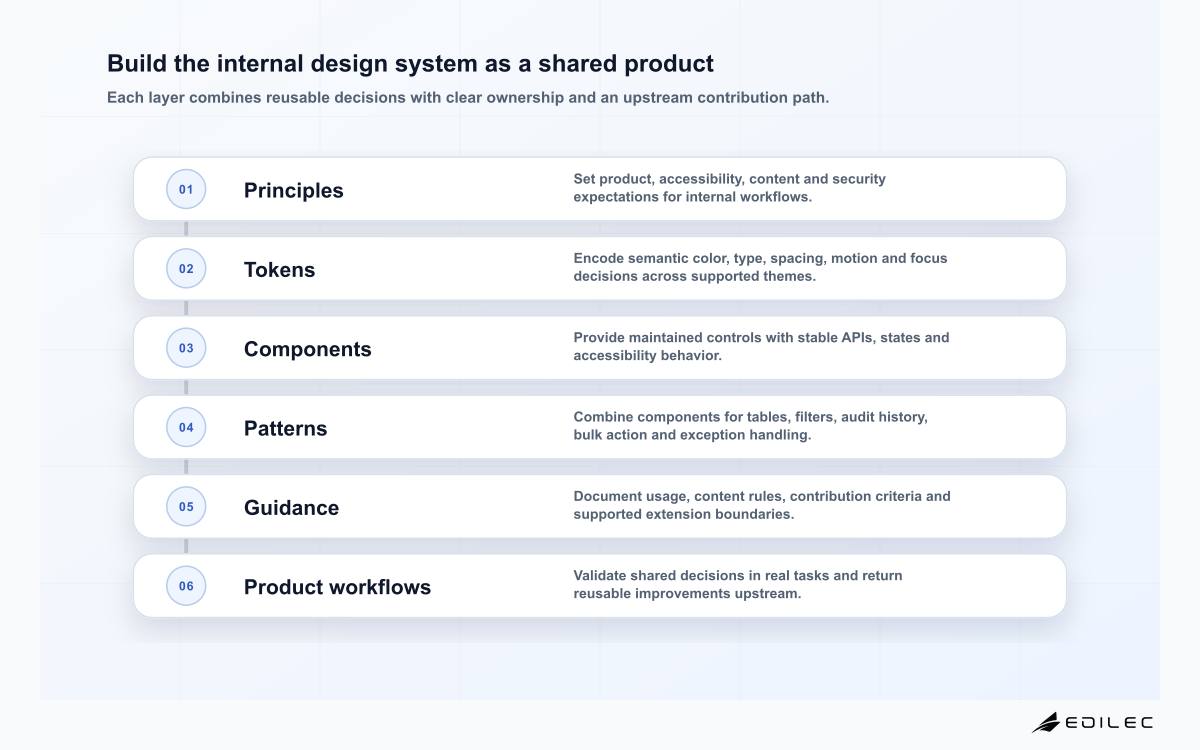 Build the internal design system as a shared product

Each layer combines reusable decisions with clear ownership and an upstream contribution path.

01 Principles
Set product, accessibility, content and security expectations for internal workflows.

02 Tokens
Encode semantic color, type, spacing, motion and focus decisions across supported themes.

03 Components
Provide maintained controls with stable APIs, states and accessibility behavior.

04 Patterns
Combine components for tables, filters, audit history, bulk action and exception handling.

05 Guidance
Document usage, content rules, contribution criteria and supported extension boundaries.

06 Product workflows
Validate shared decisions in real tasks and return reusable improvements upstream.

EDILEC